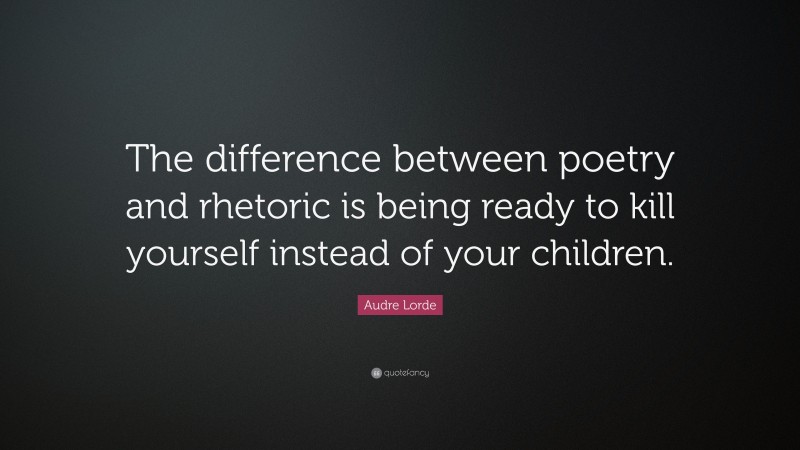 The difference between poetry and rhetoric is being ready to kill yourself instead of your children.

Audre Lorde

quotefancy